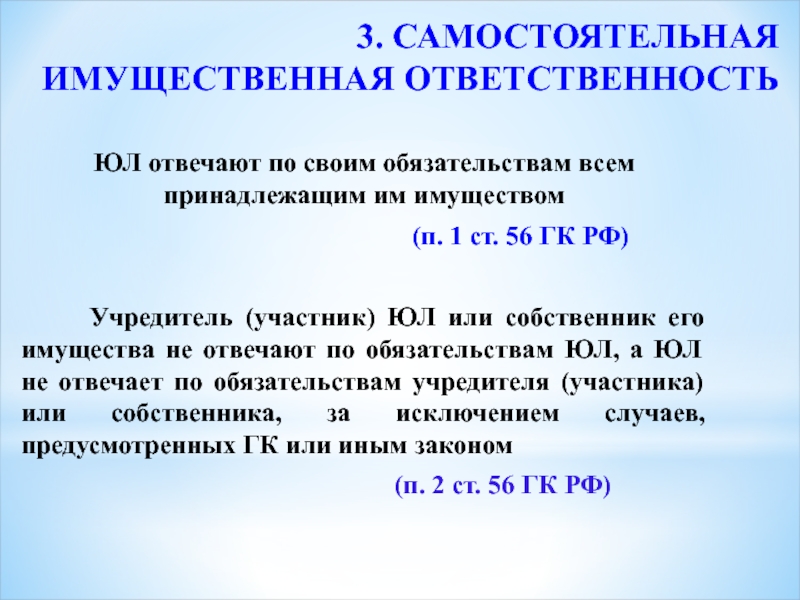 3. САМОСТОЯТЕЛЬНАЯ ИМУЩЕСТВЕННАЯ ОТВЕТСТВЕННОСТЬ

ЮЛ отвечают по своим обязательствам всем принадлежащим им имуществом

(п. 1 ст. 56 ГК РФ)

Учредитель (участник) ЮЛ или собственник его имущества не отвечают по обязательствам ЮЛ, а ЮЛ не отвечает по обязательствам учредителя (участника) или собственника, за исключением случаев, предусмотренных ГК или иным законом

(п. 2 ст. 56 ГК РФ)